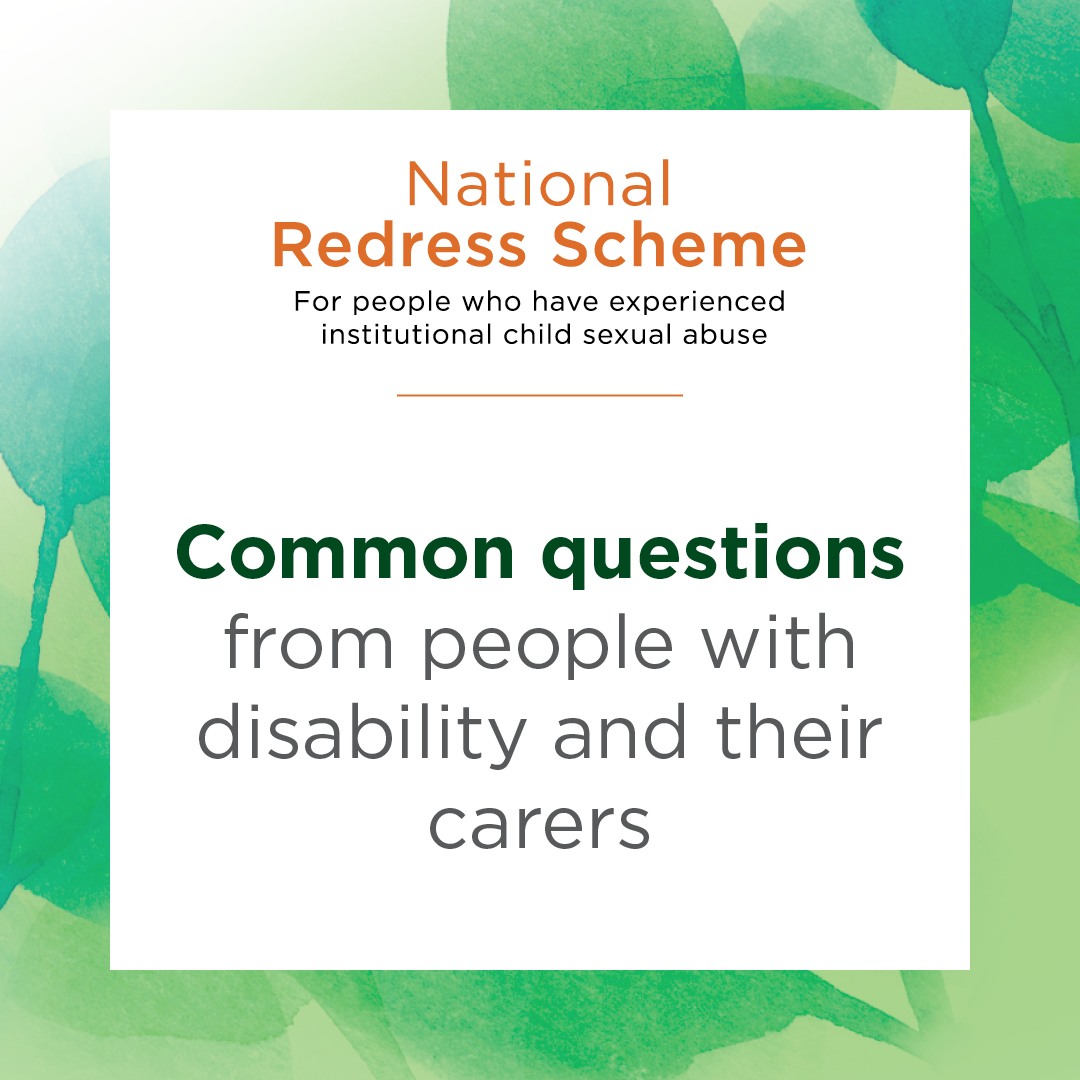 National
Redress Scheme
For people who have experienced institutional child sexual abuse

Common questions from people with disability and their carers